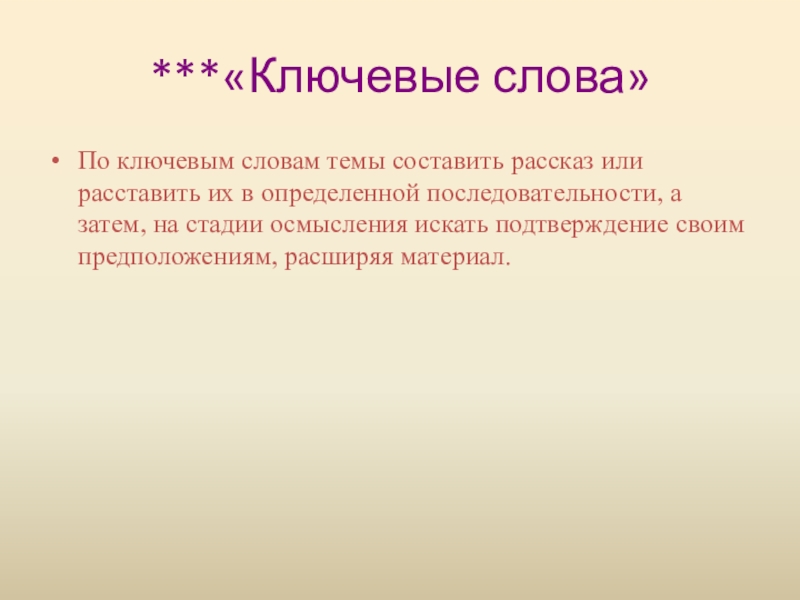 ***«Ключевые слова»

• По ключевым словам темы составить рассказ или расставить их в определенной последовательности, а затем, на стадии осмысления искать подтверждение своим предположениям, расширяя материал.